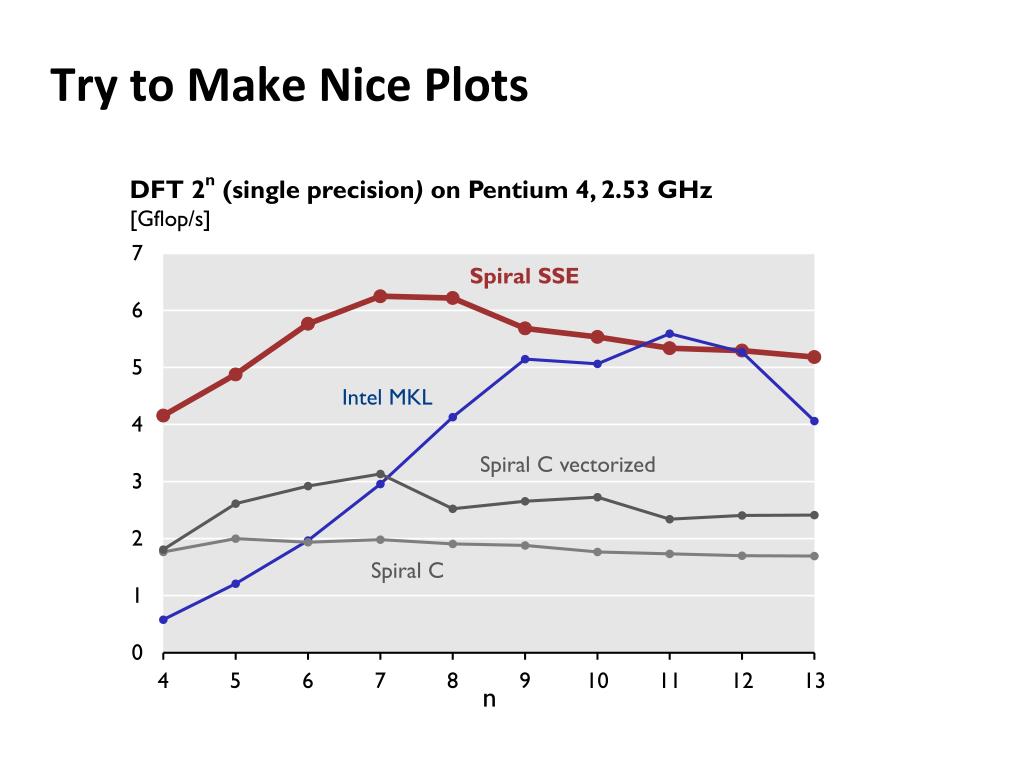 Try to Make Nice Plots

DFT $2^n$ (single precision) on Pentium 4, 2.53 GHz
[Gflop/s]

7
6
5
4
3
2
1
0

Spiral SSE

Intel MKL

Spiral C vectorized

Spiral C

4 5 6 7 8 9 10 11 12 13
n